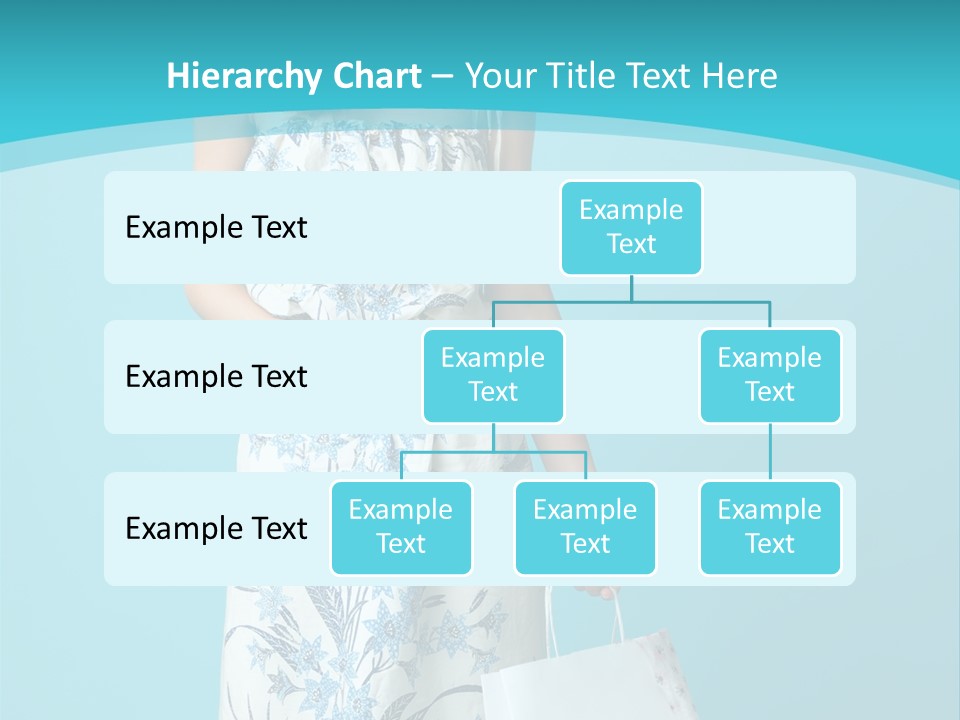 Hierarchy Chart – Your Title Text Here

Example Text

Example Text

Example Text

Example Text

Example Text

Example Text

Example Text

Example Text

Example Text